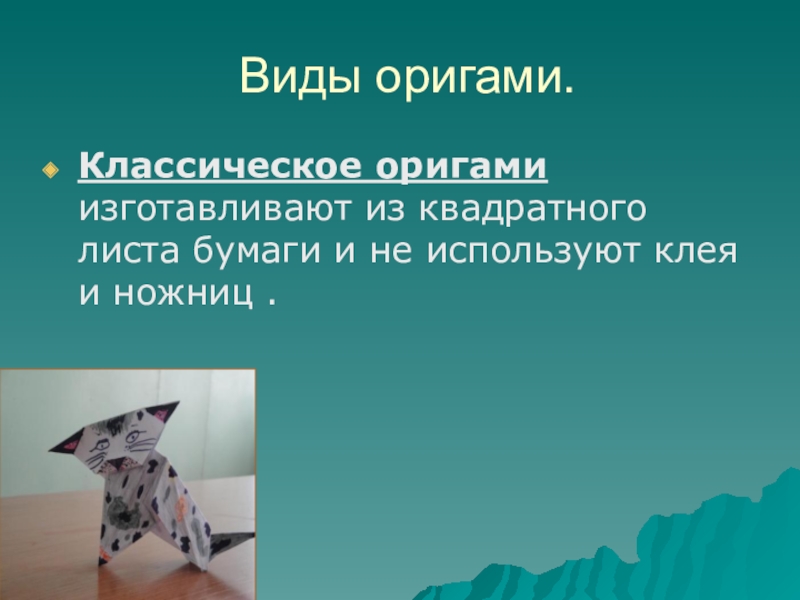 Виды оригами.

Классическое оригами изготавливают из квадратного листа бумаги и не используют клея и ножниц .